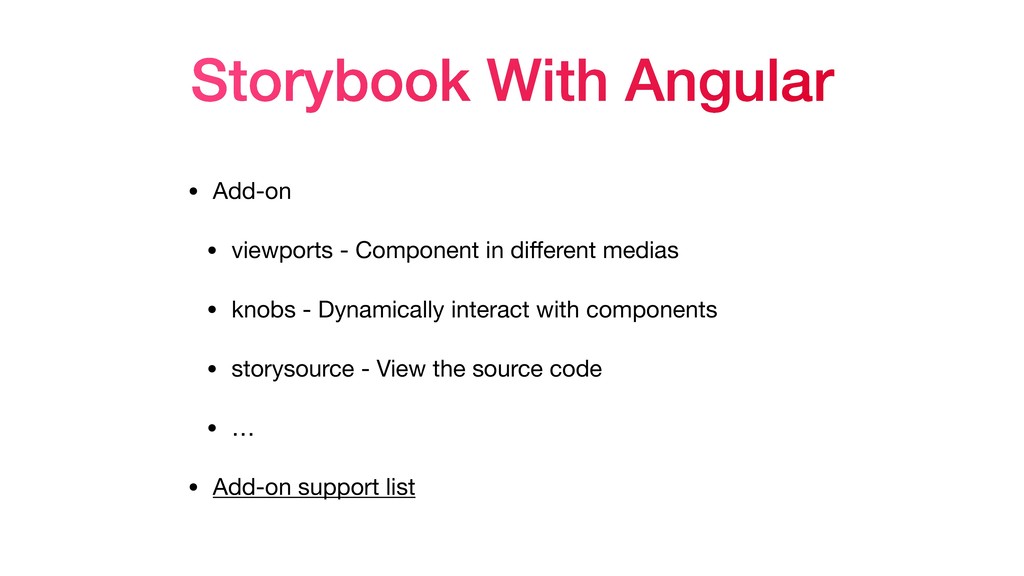 Storybook With Angular

• Add-on

• viewports - Component in different medias

• knobs - Dynamically interact with components

• storysource - View the source code

• …

• Add-on support list